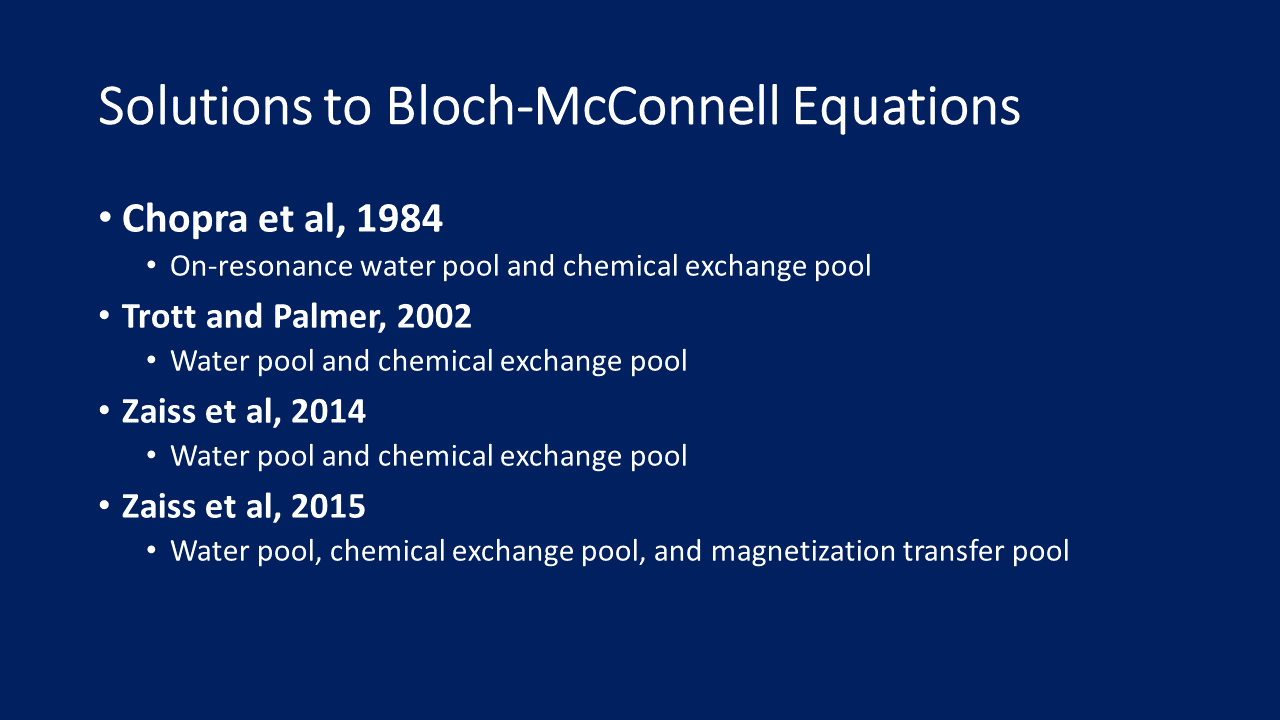 Solutions to Bloch-McConnell Equations

• Chopra et al, 1984
  • On-resonance water pool and chemical exchange pool
• Trott and Palmer, 2002
  • Water pool and chemical exchange pool
• Zaiss et al, 2014
  • Water pool and chemical exchange pool
• Zaiss et al, 2015
  • Water pool, chemical exchange pool, and magnetization transfer pool